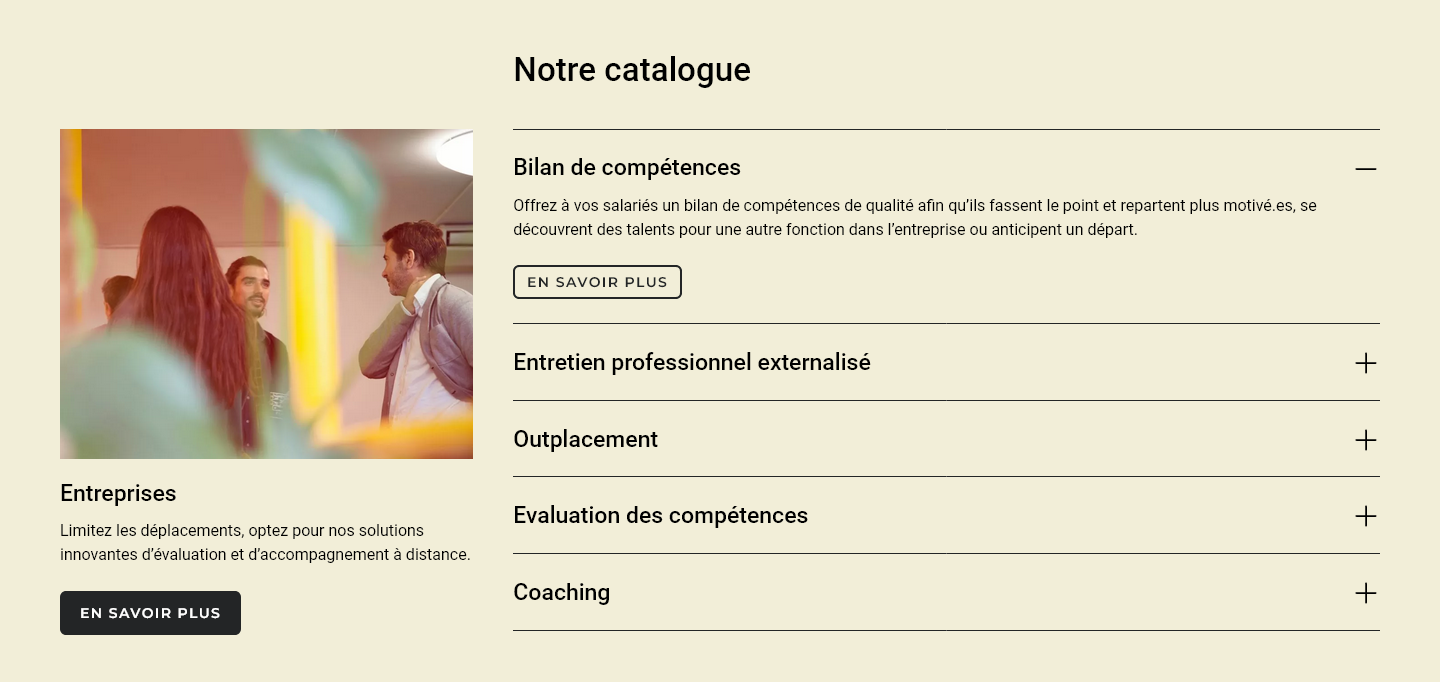 Notre catalogue

Entreprises

Limitez les déplacements, optez pour nos solutions innovantes d'évaluation et d'accompagnement à distance.

EN SAVOIR PLUS

Bilan de compétences

Offrez à vos salariés un bilan de compétences de qualité afin qu'ils fassent le point et repartent plus motivé.es, se découvrent des talents pour une autre fonction dans l'entreprise ou anticipent un départ.

EN SAVOIR PLUS

Entretien professionnel externalisé

Outplacement

Evaluation des compétences

Coaching